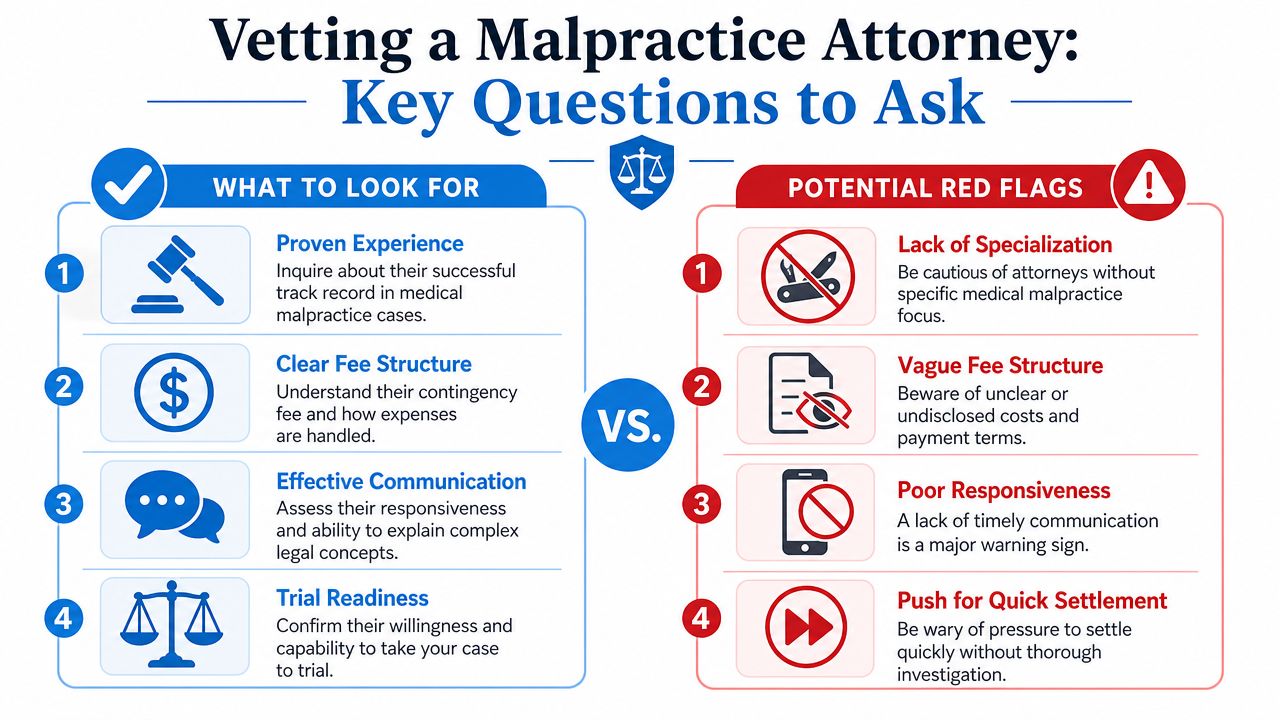 Vetting a Malpractice Attorney:
Key Questions to Ask

WHAT TO LOOK FOR

1
Proven Experience
Inquire about their successful track record in medical malpractice cases.

2
Clear Fee Structure
Understand their contingency fee and how expenses are handled.

3
Effective Communication
Assess their responsiveness and ability to explain complex legal concepts.

4
Trial Readiness
Confirm their willingness and capability to take your case to trial.

VS.

POTENTIAL RED FLAGS

1
Lack of Specialization
Be cautious of attorneys without specific medical malpractice focus.

2
Vague Fee Structure
Beware of unclear or undisclosed costs and payment terms.

3
Poor Responsiveness
A lack of timely communication is a major warning sign.

4
Push for Quick Settlement
Be wary of pressure to settle quickly without thorough investigation.